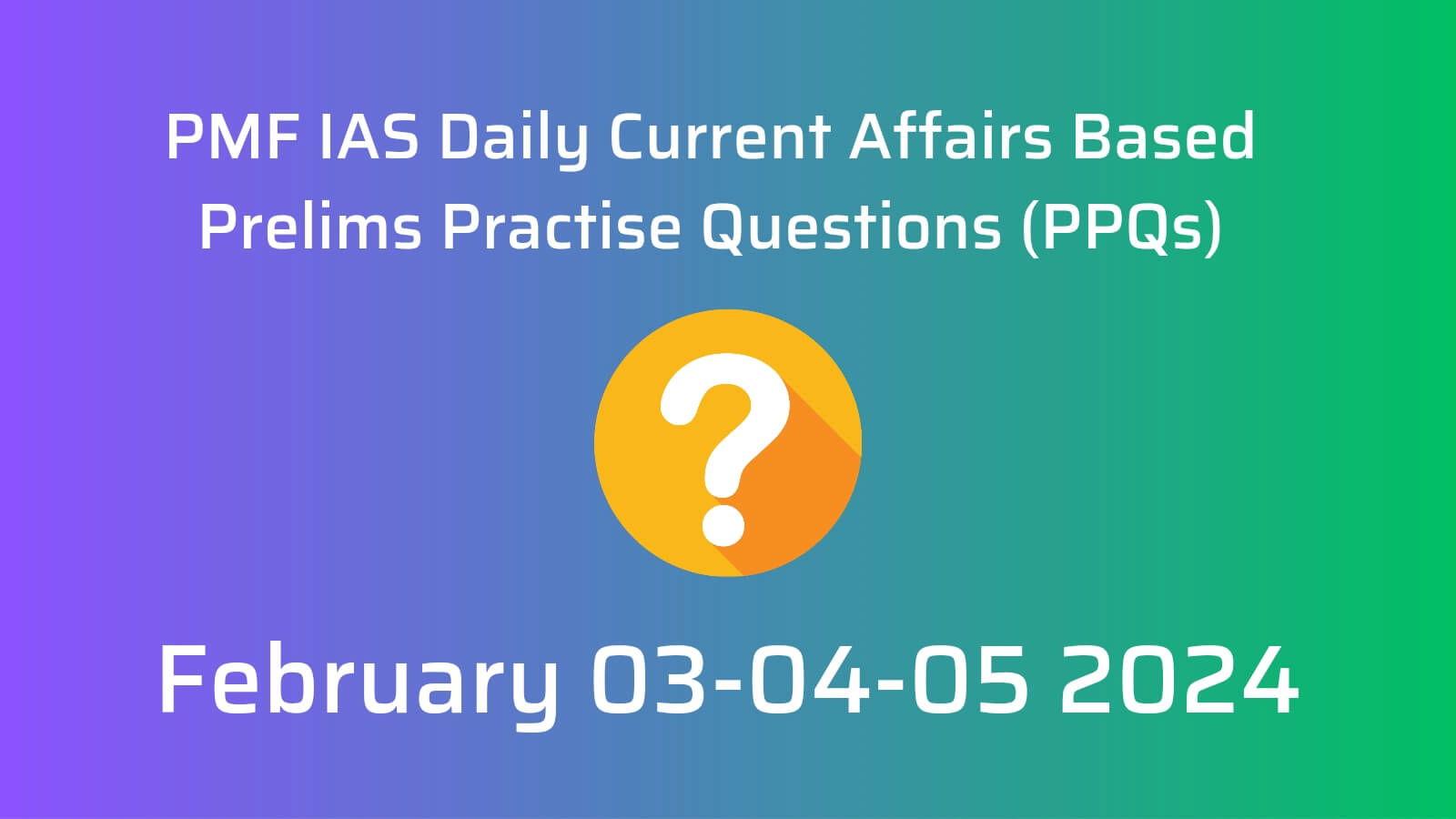 PMF IAS Daily Current Affairs Based Prelims Practise Questions (PPQs)

?

February 03-04-05 2024